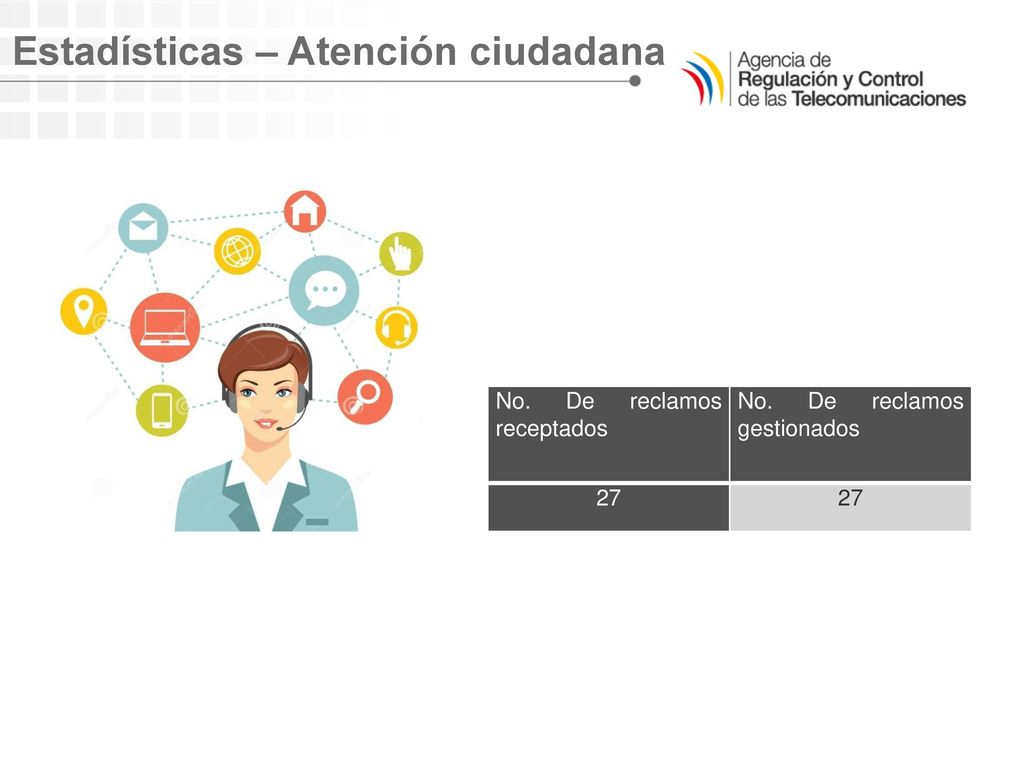 Estadísticas – Atención ciudadana

Agencia de
Regulación y Control
de las Telecomunicaciones

| No. De reclamos receptados | No. De reclamos gestionados |
|---|---|
| 27 | 27 |